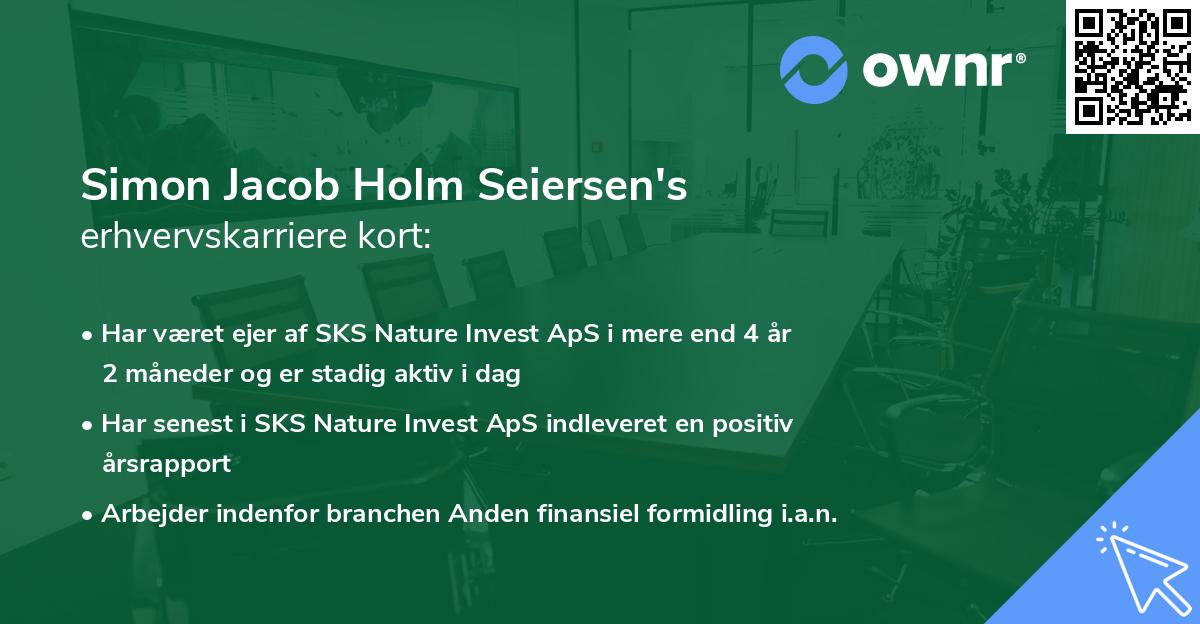 ownr®

Simon Jacob Holm Seiersen's
erhvervskarriere kort:

• Har været ejer af SKS Nature Invest ApS i mere end 4 år 2 måneder og er stadig aktiv i dag
• Har senest i SKS Nature Invest ApS indleveret en positiv årsrapport
• Arbejder indenfor branchen Anden finansiel formidling i.a.n.